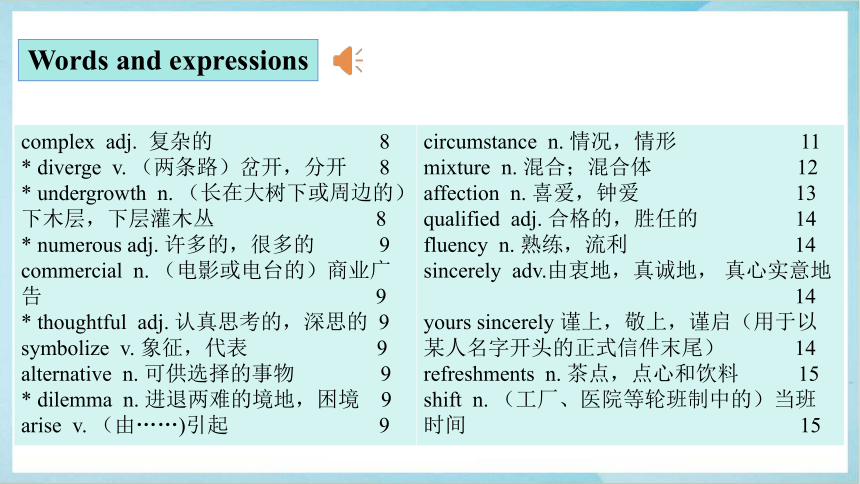 Words and expressions

complex adj. 复杂的 8
* diverge v.（两条路）岔开，分开 8
* undergrowth n.（长在大树下或周边的）下木层，下层灌木丛 8
* numerous adj. 许多的，很多的 9
commercial n.（电影或电台的）商业广告 9
* thoughtful adj. 认真思考的，深思的 9
symbolize v. 象征，代表 9
alternative n. 可供选择的事物 9
* dilemma n. 进退两难的境地，困境 9
arise v.（由……)引起 9

circumstance n. 情况，情形 11
mixture n. 混合；混合体 12
affection n. 喜爱，钟爱 13
qualified adj. 合格的，胜任的 14
fluency n. 熟练，流利 14
sincerely adv.由衷地，真诚地， 真心实意地 14
yours sincerely 谨上，敬上，谨启（用于以某人名字开头的正式信件末尾） 14
refreshments n. 茶点，点心和饮料 15
shift n.（工厂、医院等轮班制中的）当班时间 15